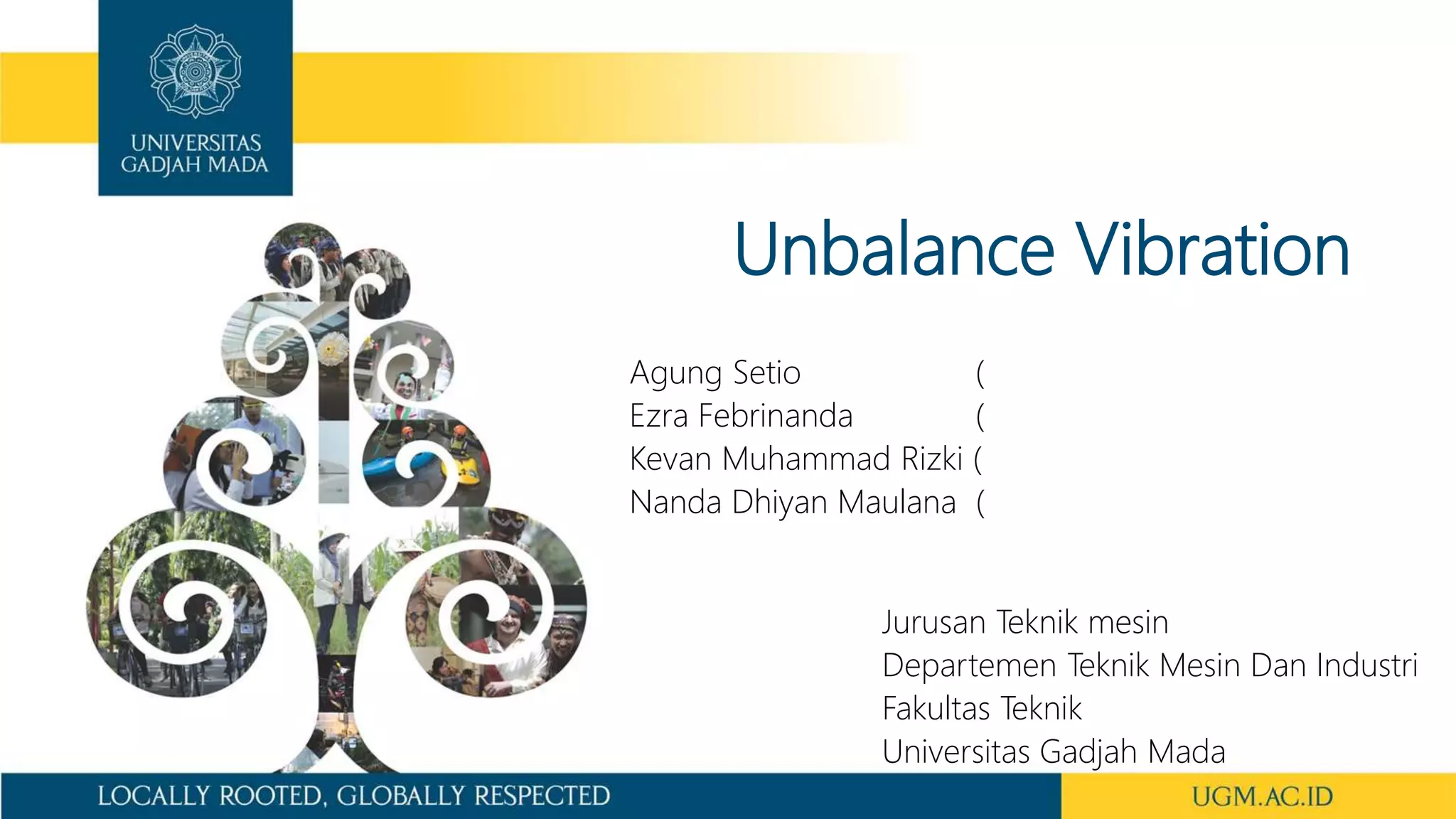 UNIVERSITAS GADJAH MADA

Unbalance Vibration

Agung Setio (
Ezra Febrinanda (
Kevan Muhammad Rizki (
Nanda Dhiyan Maulana (

Jurusan Teknik mesin
Departemen Teknik Mesin Dan Industri
Fakultas Teknik
Universitas Gadjah Mada

LOCALLY ROOTED, GLOBALLY RESPECTED

UGM.AC.ID